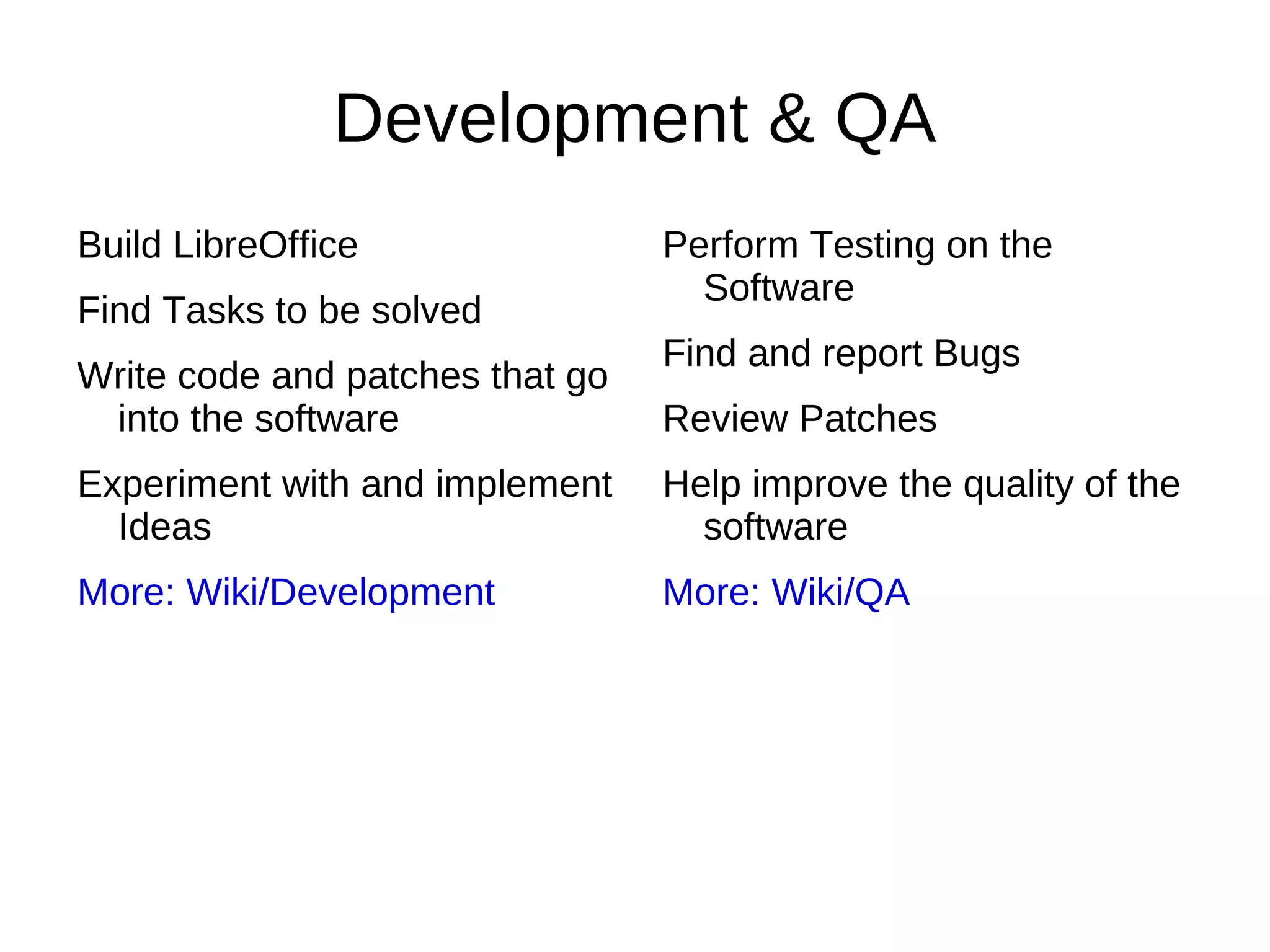 Development & QA

Build LibreOffice

Find Tasks to be solved

Write code and patches that go into the software

Experiment with and implement Ideas

More: Wiki/Development

Perform Testing on the Software

Find and report Bugs

Review Patches

Help improve the quality of the software

More: Wiki/QA